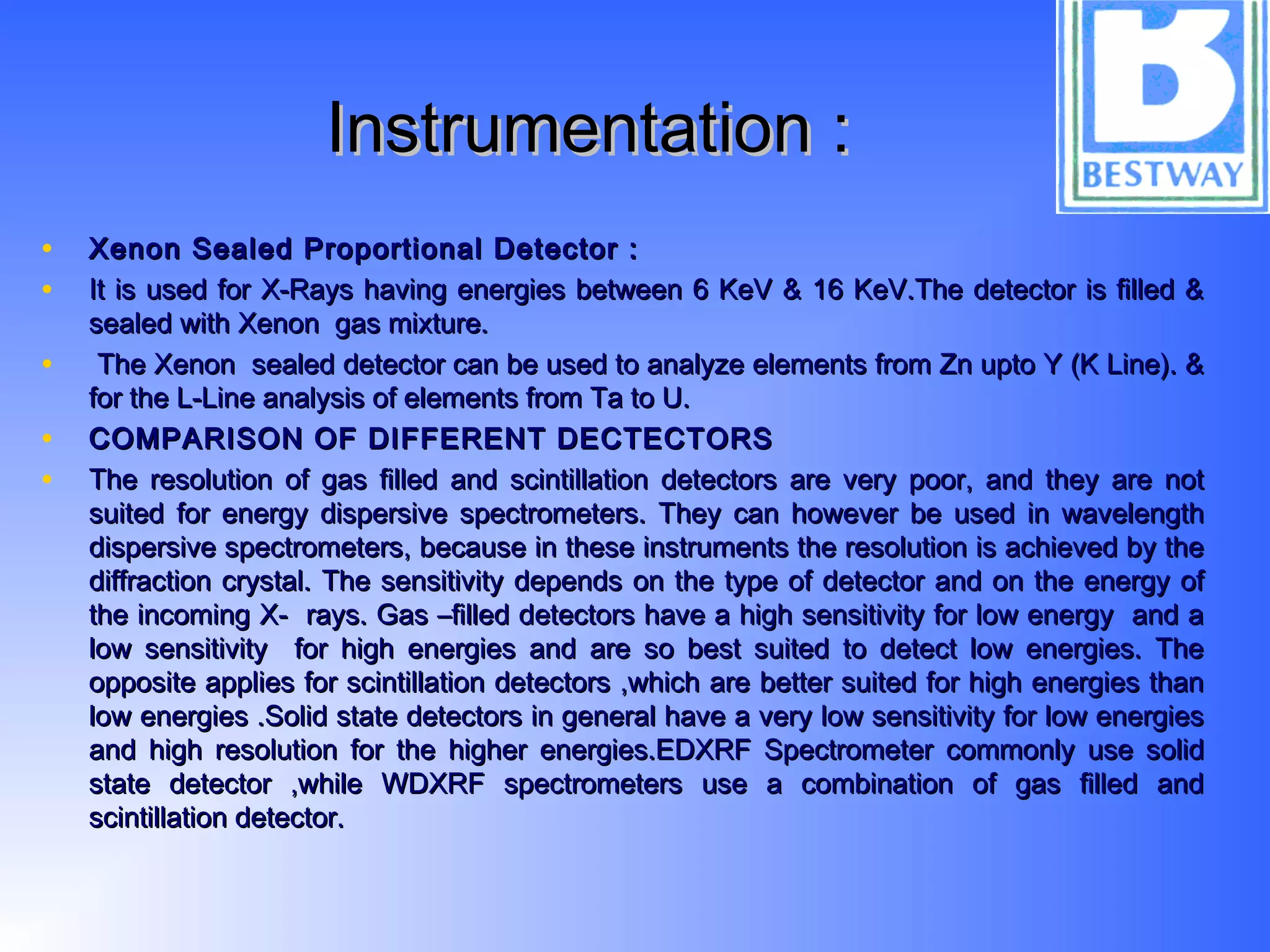 Instrumentation :

BESTWAY

• Xenon Sealed Proportional Detector :

• It is used for X-Rays having energies between 6 KeV & 16 KeV.The detector is filled & sealed with Xenon gas mixture.

• The Xenon sealed detector can be used to analyze elements from Zn upto Y (K Line). & for the L-Line analysis of elements from Ta to U.

• COMPARISON OF DIFFERENT DECTECTORS

• The resolution of gas filled and scintillation detectors are very poor, and they are not suited for energy dispersive spectrometers. They can however be used in wavelength dispersive spectrometers, because in these instruments the resolution is achieved by the diffraction crystal. The sensitivity depends on the type of detector and on the energy of the incoming X- rays. Gas –filled detectors have a high sensitivity for low energy and a low sensitivity for high energies and are so best suited to detect low energies. The opposite applies for scintillation detectors ,which are better suited for high energies than low energies .Solid state detectors in general have a very low sensitivity for low energies and high resolution for the higher energies.EDXRF Spectrometer commonly use solid state detector ,while WDXRF spectrometers use a combination of gas filled and scintillation detector.